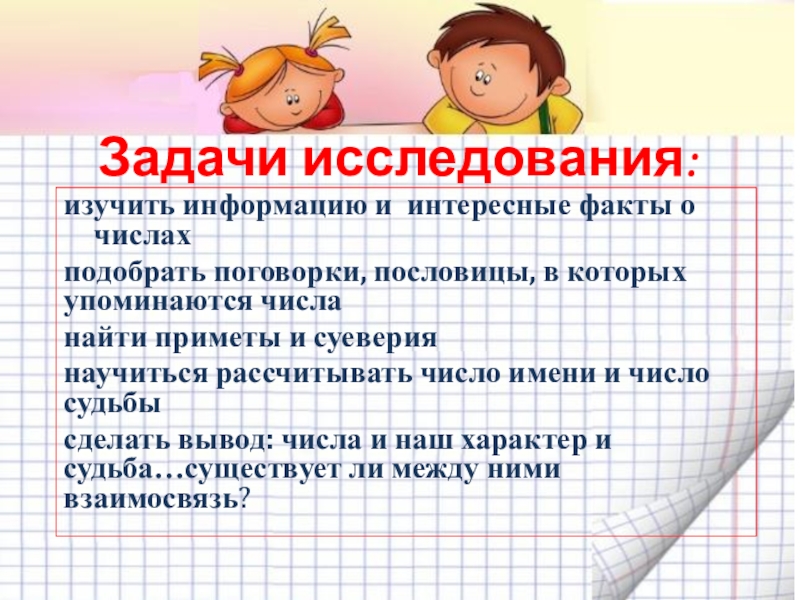 Задачи исследования:

изучить информацию и интересные факты о числах

подобрать поговорки, пословицы, в которых упоминаются числа

найти приметы и суеверия

научиться рассчитывать число имени и число судьбы

сделать вывод: числа и наш характер и судьба…существует ли между ними взаимосвязь?